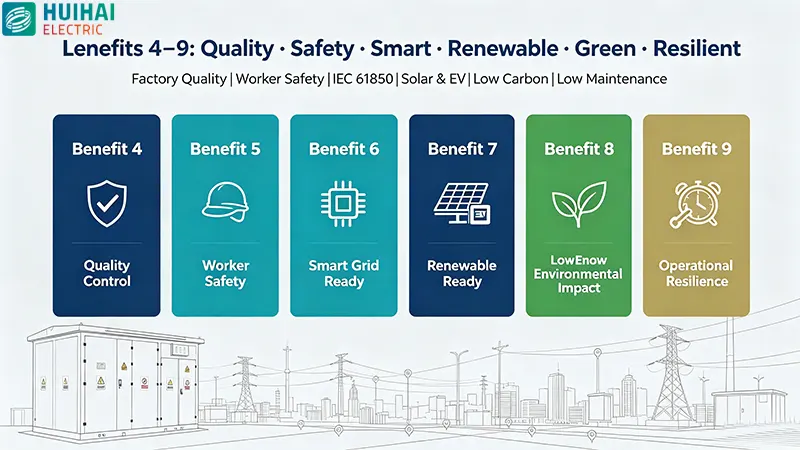 HUIHAI ELECTRIC

Lenefits 4–9: Quality · Safety · Smart · Renewable · Green · Resilient

Factory Quality | Worker Safety | IEC 61850 | Solar & EV | Low Carbon | Low Maintenance

Benefit 4
Quality Control

Benefit 5
Worker Safety

Benefit 6
Smart Grid Ready

Benefit 7
EV
Renewable Ready

Benefit 8
LowEnow Environmental Impact

Benefit 9
Operational Resilience